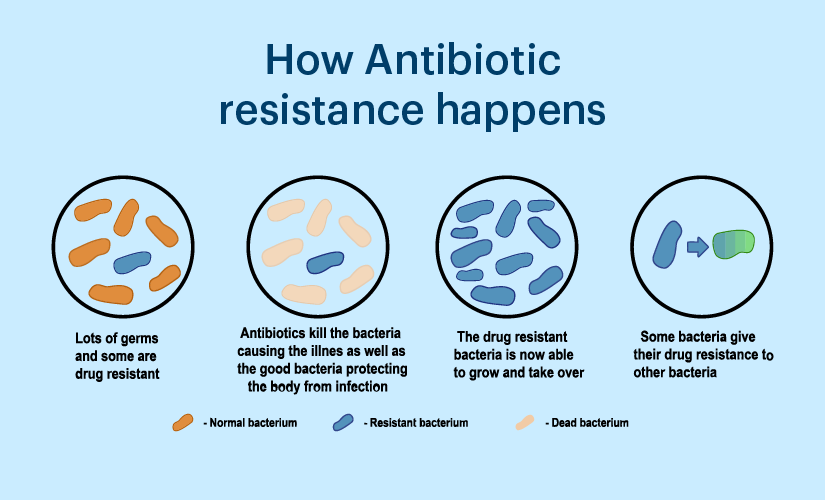 How Antibiotic resistance happens

Lots of germs and some are drug resistant

Antibiotics kill the bacteria causing the illnes as well as the good bacteria protecting the body from infection

The drug resistant bacteria is now able to grow and take over

Some bacteria give their drug resistance to other bacteria

- Normal bacterium

- Resistant bacterium

- Dead bacterium